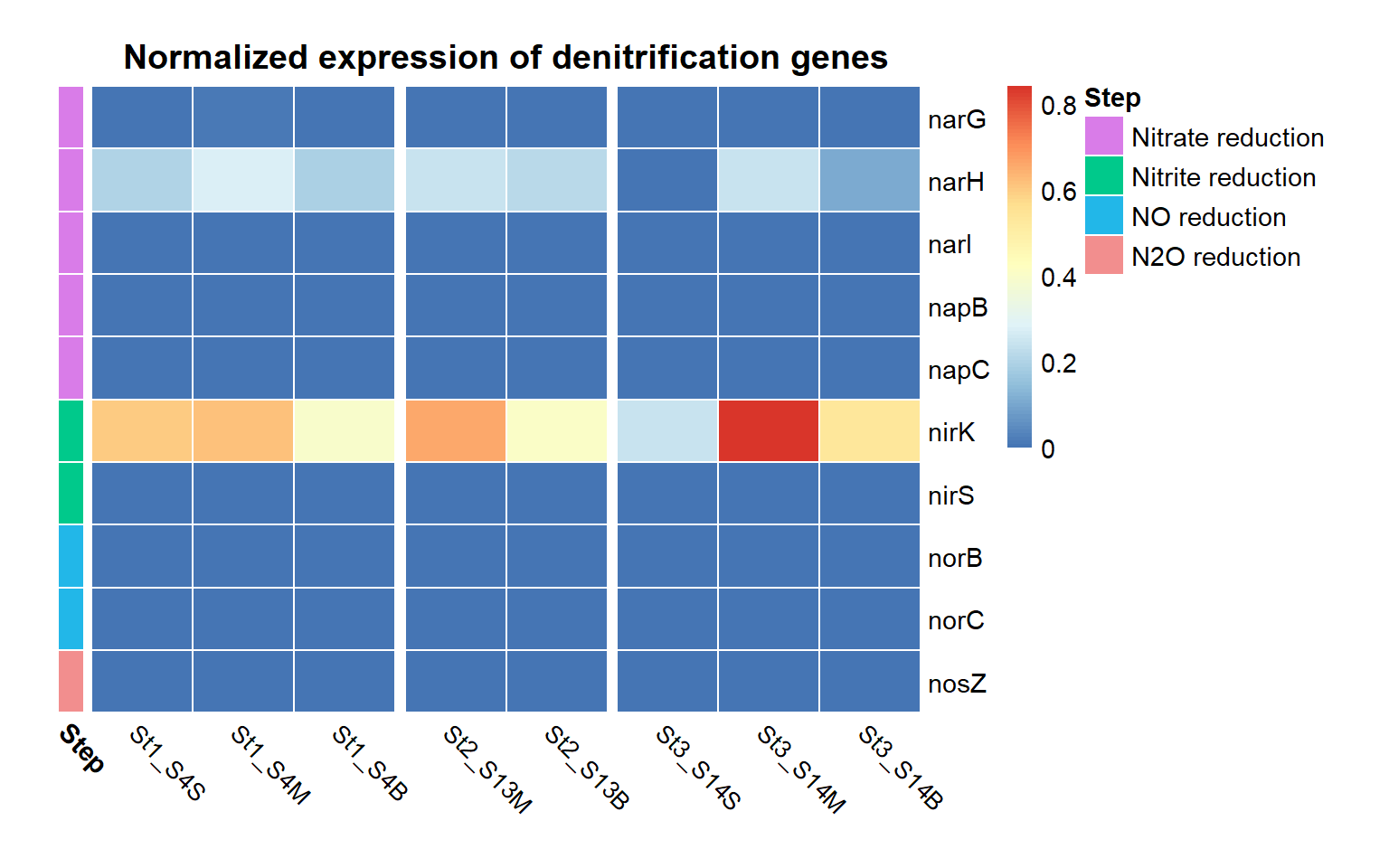 Normalized expression of denitrification genes

narG
narH
narI
napB
napC
nirK
nirS
norB
norC
nosZ

Step
St1_S4S
St1_S4M
St1_S4B
St2_S13M
St2_S13B
St3_S14S
St3_S14M
St3_S14B

0.8
0.6
0.4
0.2
0

Step
Nitrate reduction
Nitrite reduction
NO reduction
N2O reduction